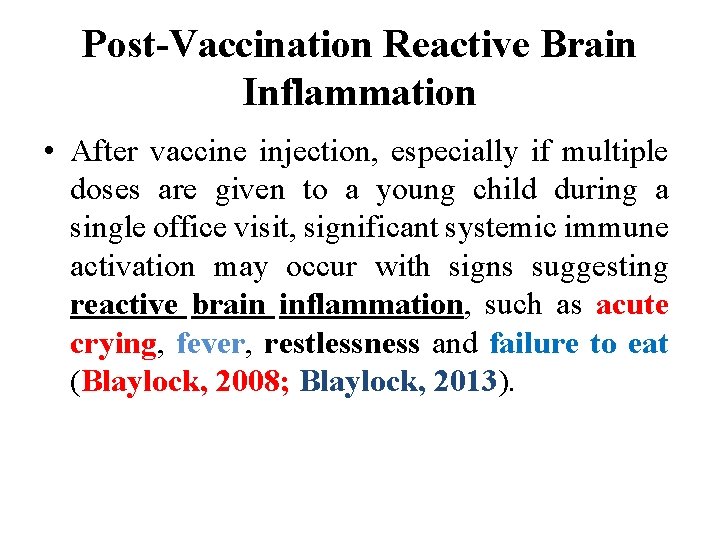 Post-Vaccination Reactive Brain Inflammation

• After vaccine injection, especially if multiple doses are given to a young child during a single office visit, significant systemic immune activation may occur with signs suggesting reactive brain inflammation, such as acute crying, fever, restlessness and failure to eat (Blaylock, 2008; Blaylock, 2013).